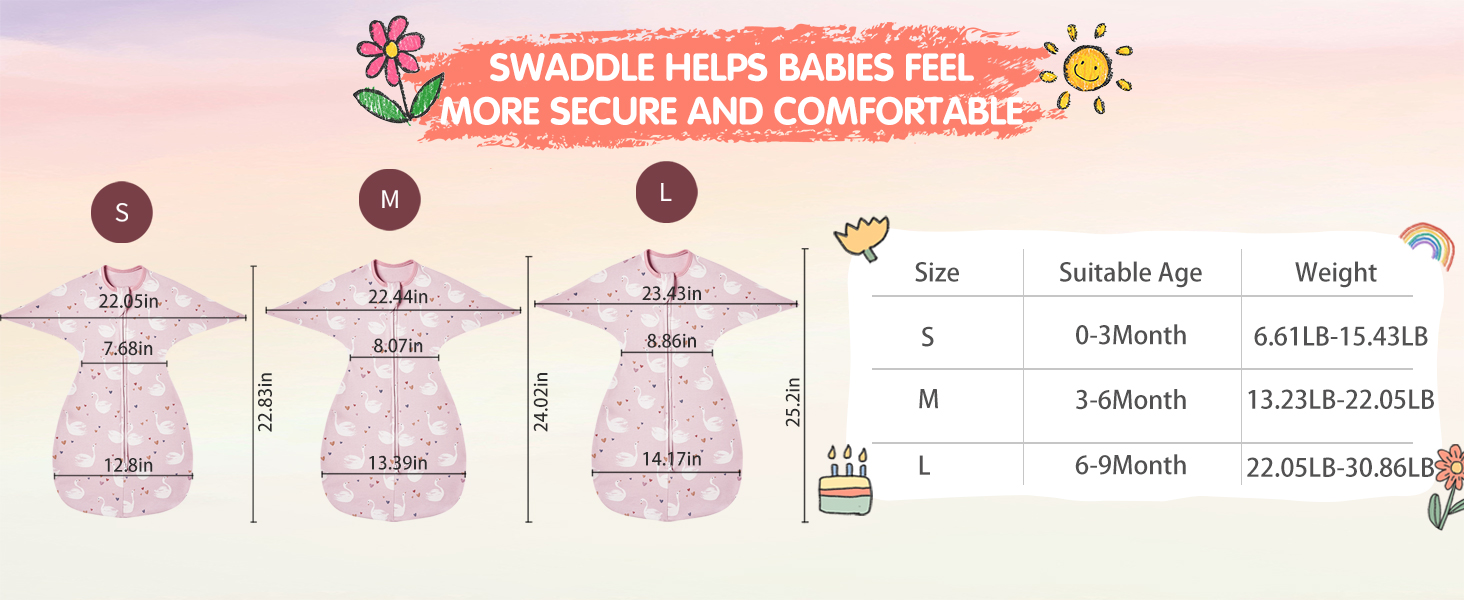 SWADDLE HELPS BABIES FEEL MORE SECURE AND COMFORTABLE

S

22.05in
7.68in
12.8in
22.83in

M

22.44in
8.07in
13.39in
24.02in

L

23.43in
8.86in
14.17in
25.2in

| Size | Suitable Age | Weight |
|---|---|---|
| S | 0-3Month | 6.61LB-15.43LB |
| M | 3-6Month | 13.23LB-22.05LB |
| L | 6-9Month | 22.05LB-30.86LB |